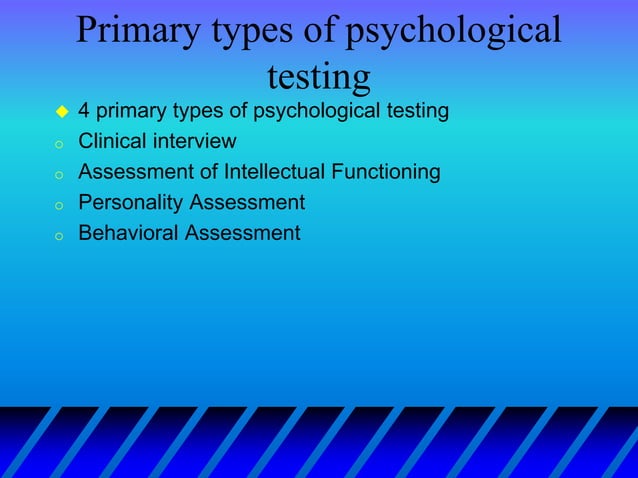 Primary types of psychological testing

◆ 4 primary types of psychological testing
o Clinical interview
o Assessment of Intellectual Functioning
o Personality Assessment
o Behavioral Assessment